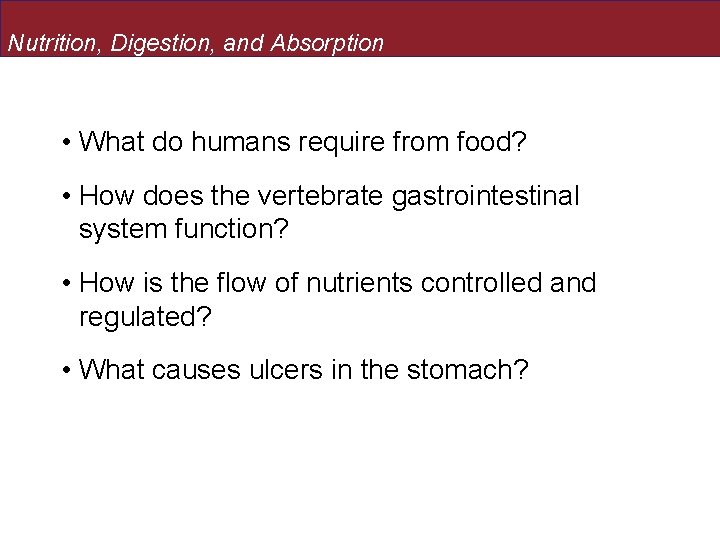 Nutrition, Digestion, and Absorption

• What do humans require from food?

• How does the vertebrate gastrointestinal system function?

• How is the flow of nutrients controlled and regulated?

• What causes ulcers in the stomach?